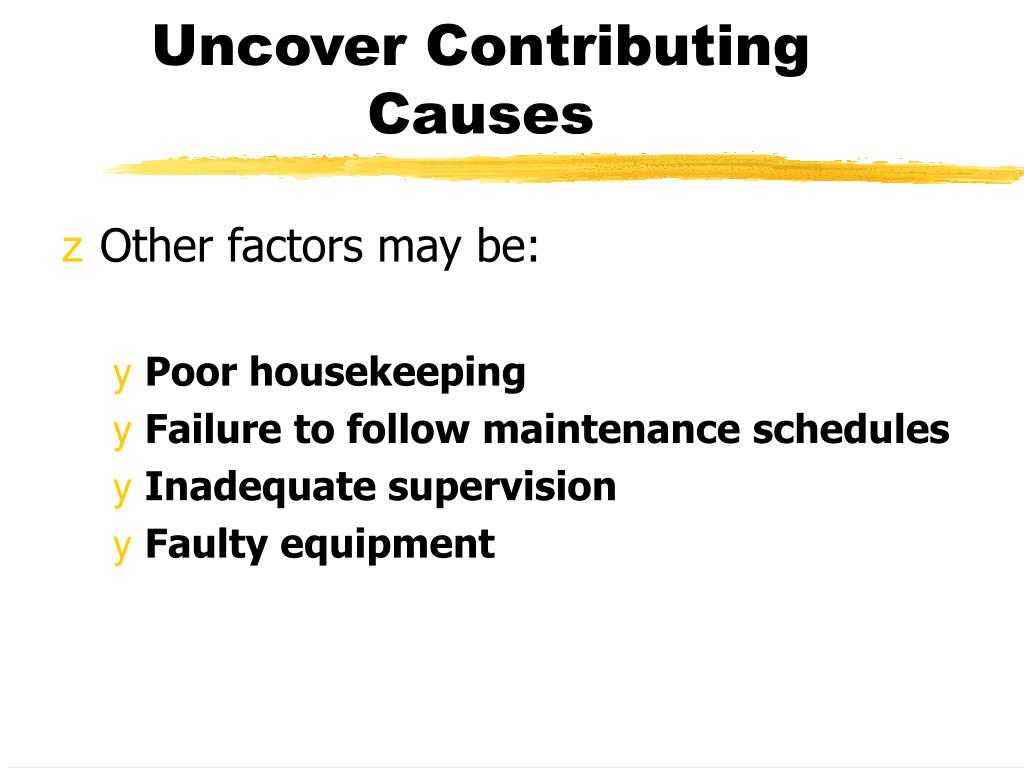 Uncover Contributing Causes

z Other factors may be:

y Poor housekeeping
y Failure to follow maintenance schedules
y Inadequate supervision
y Faulty equipment